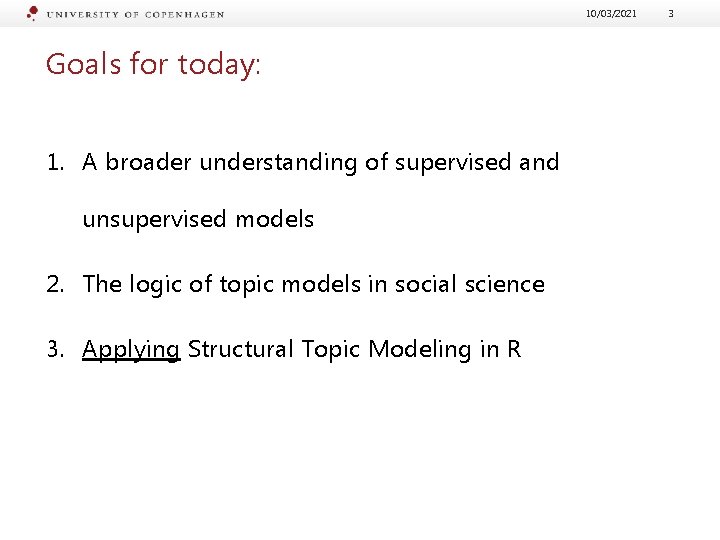 UNIVERSITY OF COPENHAGEN

10/03/2021

3

Goals for today:

1. A broader understanding of supervised and unsupervised models

2. The logic of topic models in social science

3. Applying Structural Topic Modeling in R